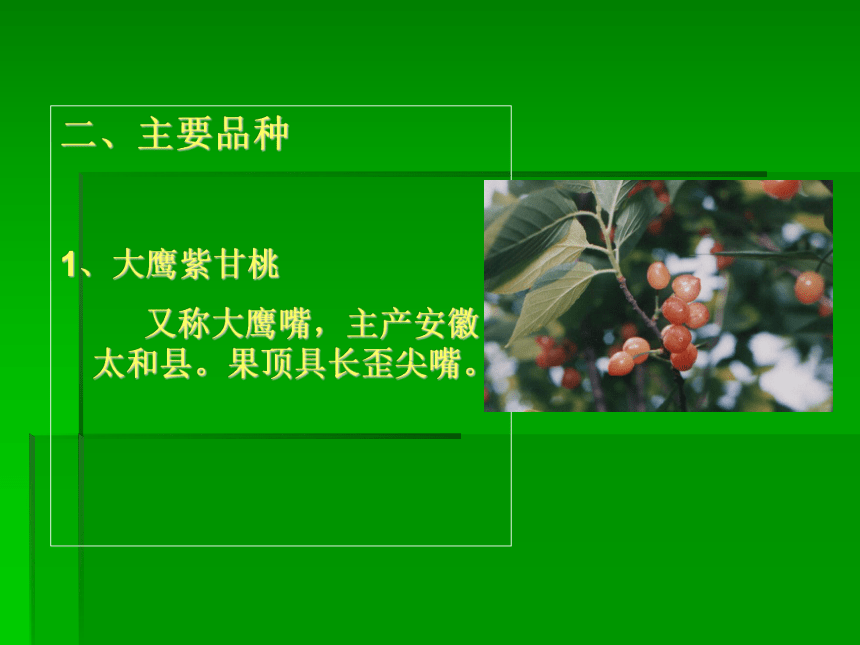 二、主要品种

1、大鹰紫甘桃

又称大鹰嘴，主产安徽太和县。果顶具长歪尖嘴。